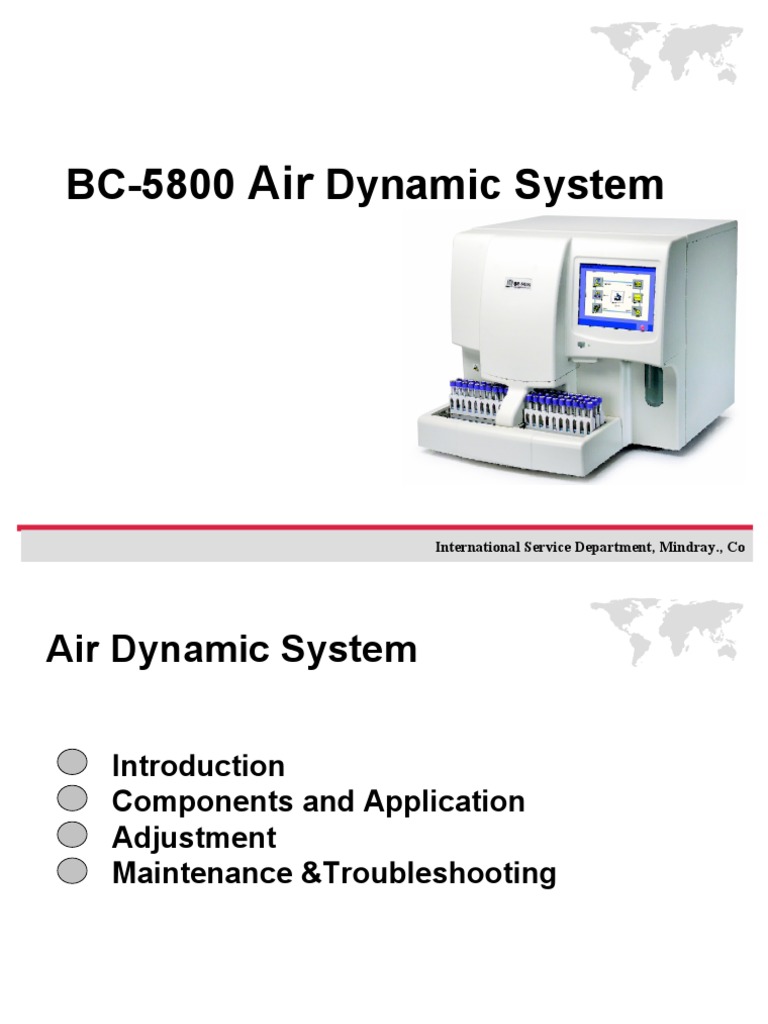 BC-5800 Air Dynamic System

International Service Department, Mindray., Co

Air Dynamic System

Introduction
Components and Application
Adjustment
Maintenance &Troubleshooting